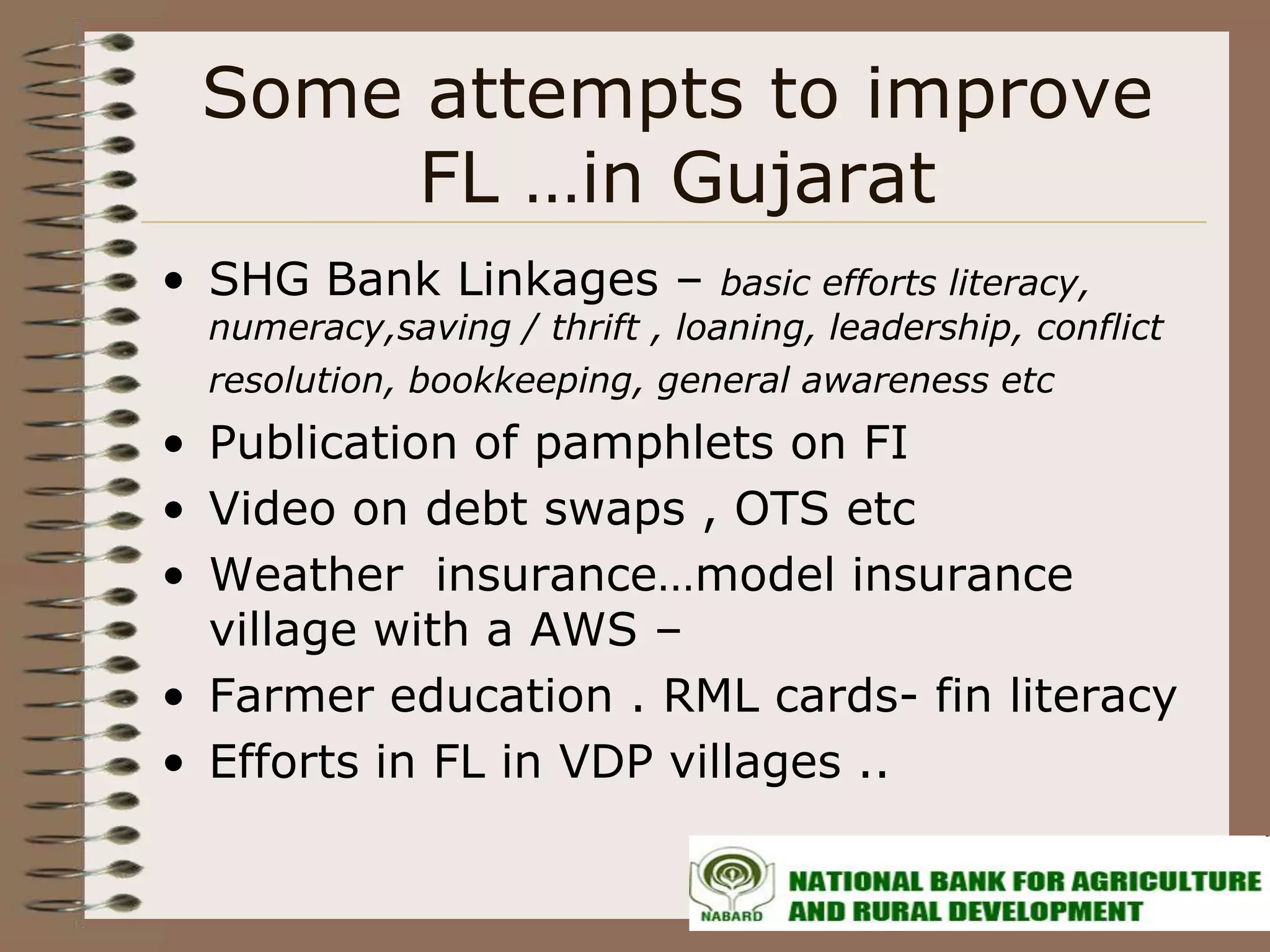 Some attempts to improve FL …in Gujarat

• SHG Bank Linkages – basic efforts literacy, numeracy,saving / thrift , loaning, leadership, conflict resolution, bookkeeping, general awareness etc
• Publication of pamphlets on FI
• Video on debt swaps , OTS etc
• Weather insurance…model insurance village with a AWS –
• Farmer education . RML cards- fin literacy
• Efforts in FL in VDP villages ..

NABARD
NATIONAL BANK FOR AGRICULTURE AND RURAL DEVELOPMENT